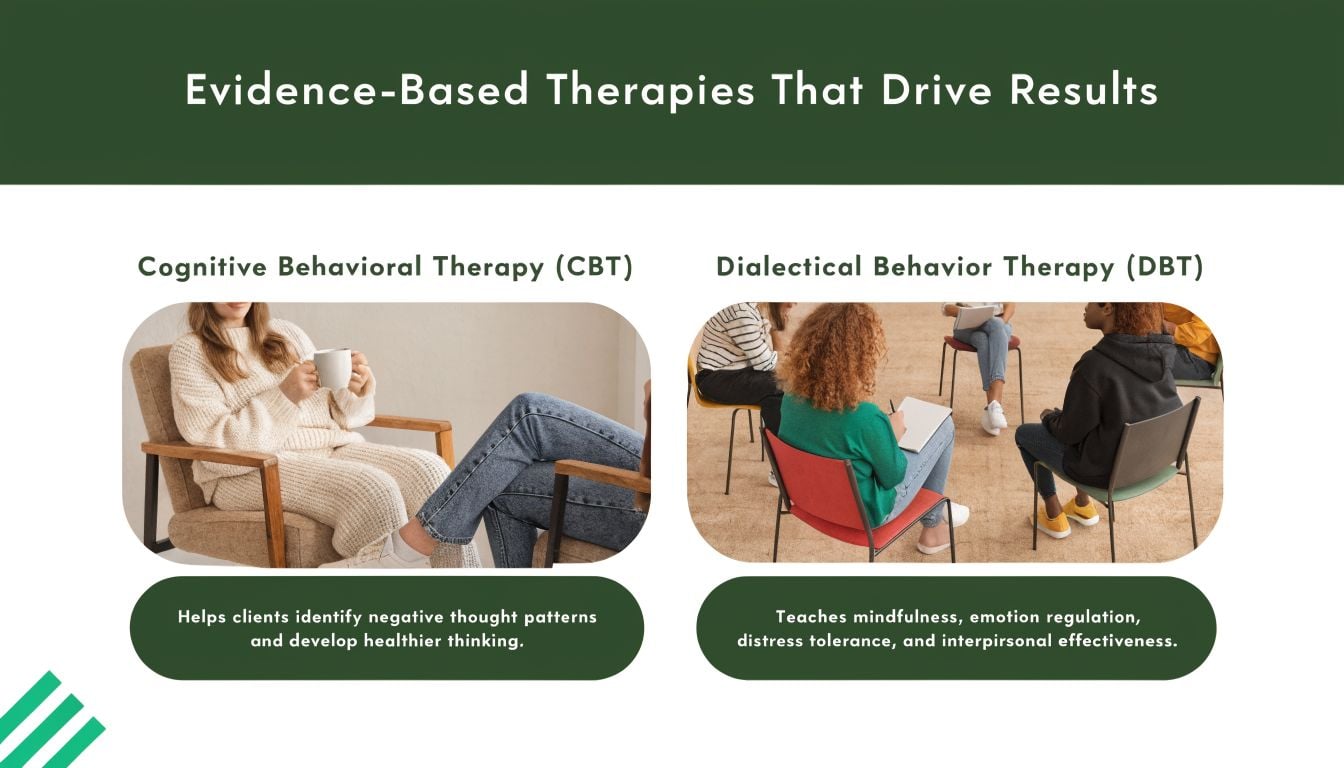 Evidence-Based Therapies That Drive Results

Cognitive Behavioral Therapy (CBT)

Helps clients identify negative thought patterns and develop healthier thinking.

Dialectical Behavior Therapy (DBT)

Teaches mindfulness, emotion regulation, distress tolerance, and interpirsonal effectiveness.